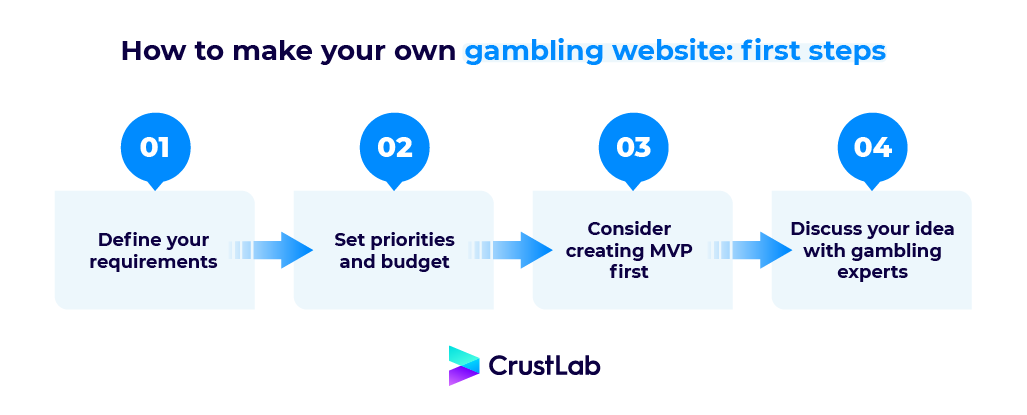 How to make your own gambling website: first steps

01

Define your requirements

02

Set priorities and budget

03

Consider creating MVP first

04

Discuss your idea with gambling experts

CrustLab